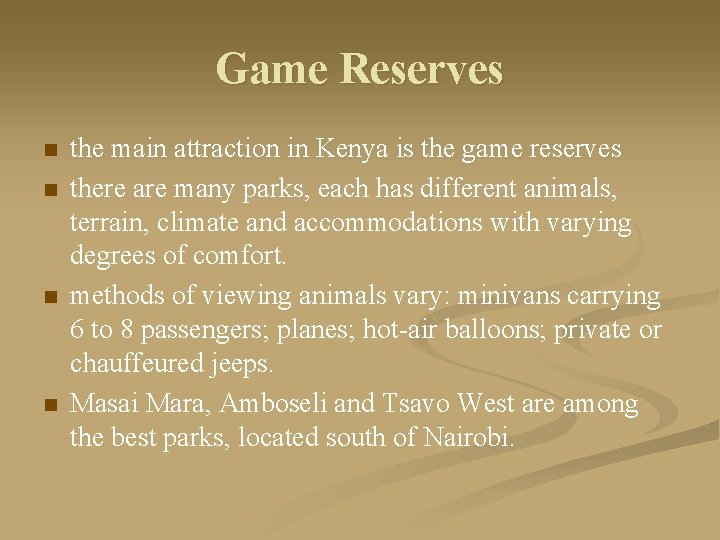 Game Reserves

- the main attraction in Kenya is the game reserves
- there are many parks, each has different animals, terrain, climate and accommodations with varying degrees of comfort.
- methods of viewing animals vary: minivans carrying 6 to 8 passengers; planes; hot-air balloons; private or chauffeured jeeps.
- Masai Mara, Amboseli and Tsavo West are among the best parks, located south of Nairobi.